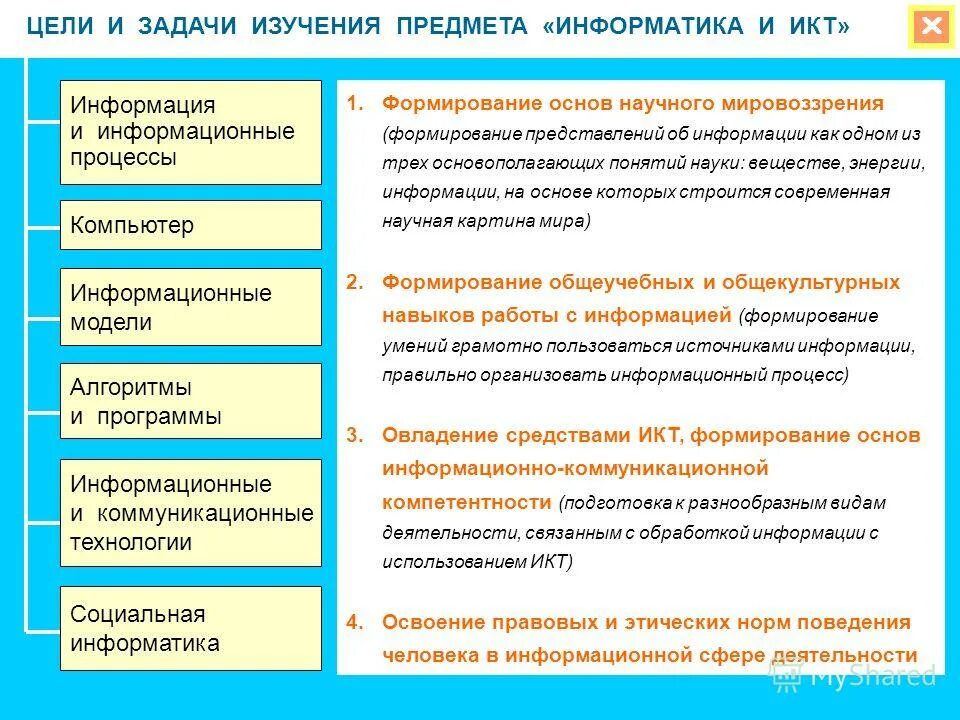 ЦЕЛИ И ЗАДАЧИ ИЗУЧЕНИЯ ПРЕДМЕТА «ИНФОРМАТИКА И ИКТ»

Информация и информационные процессы

Компьютер

Информационные модели

Алгоритмы и программы

Информационные и коммуникационные технологии

Социальная информатика

1. Формирование основ научного мировоззрения (формирование представлений об информации как одном из трех основополагающих понятий науки: веществе, энергии, информации, на основе которых строится современная научная картина мира)

2. Формирование общеучебных и общекультурных навыков работы с информацией (формирование умений грамотно пользоваться источниками информации, правильно организовать информационный процесс)

3. Овладение средствами ИКТ, формирование основ информационно-коммуникационной компетентности (подготовка к разнообразным видам деятельности, связанным с обработкой информации с использованием ИКТ)

4. Освоение правовых и этических норм поведения человека в информационной сфере деятельности

MyShared